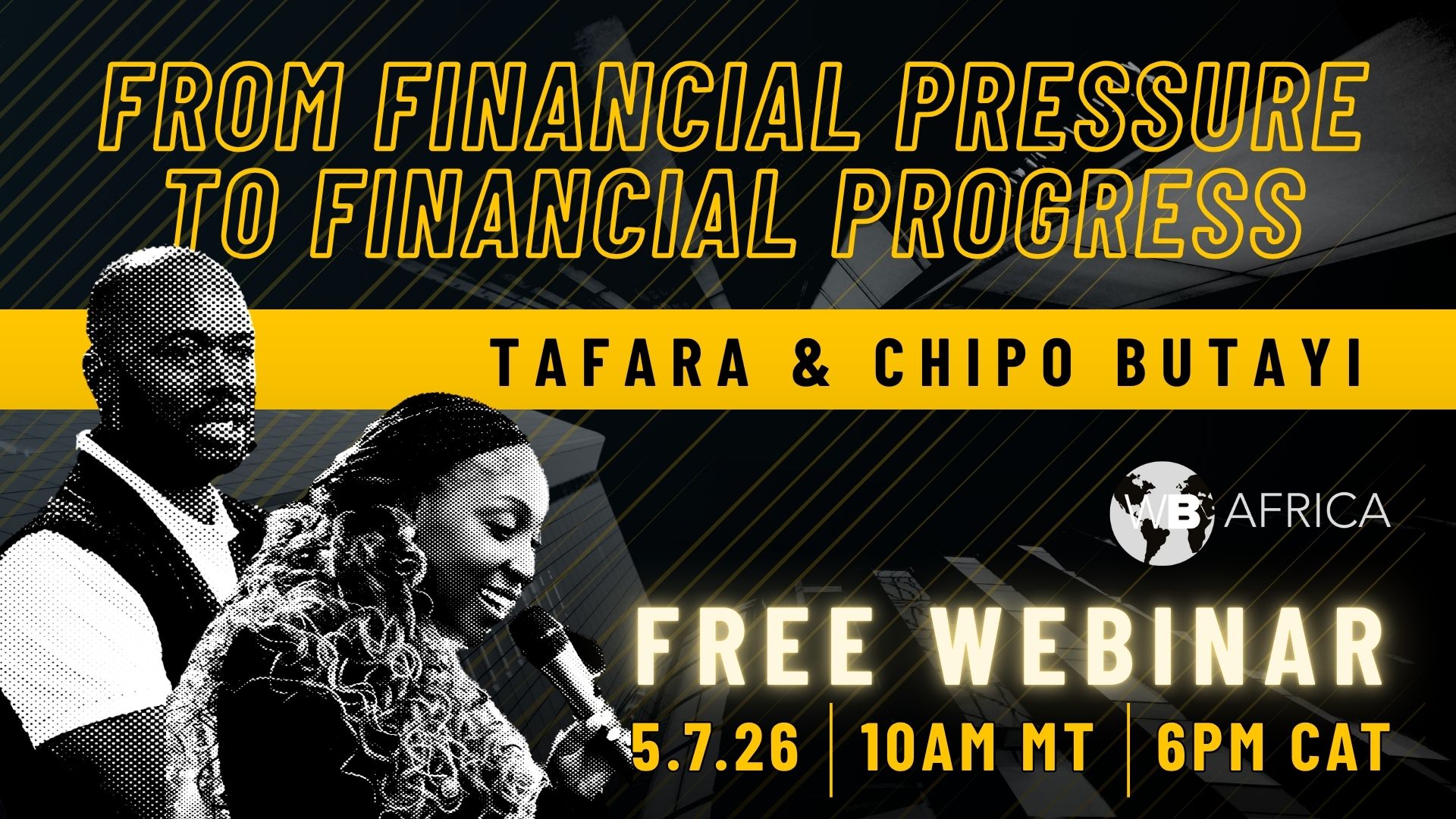 FROM FINANCIAL PRESSURE TO FINANCIAL PROGRESS

TAFARA & CHIPO BUTAYI

WB AFRICA

FREE WEBINAR

5.7.26 | 10AM MT | 6PM CAT